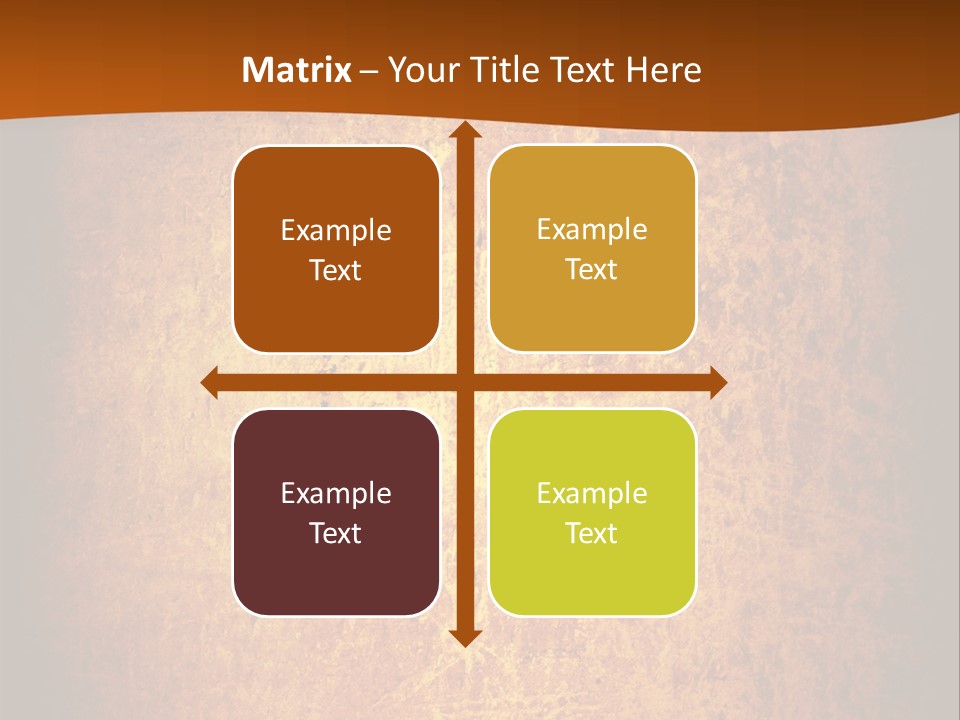 Matrix – Your Title Text Here

Example Text

Example Text

Example Text

Example Text